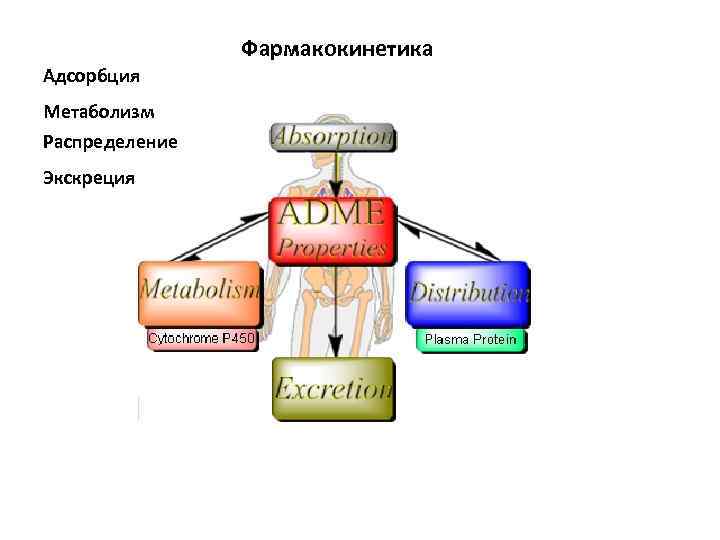 Фармакокинетика

Адсорбция

Метаболизм

Распределение

Экскреция

Absorption

ADME Properties

Metabolism

Cytochrome P450

Distribution

Plasma Protein

Excretion